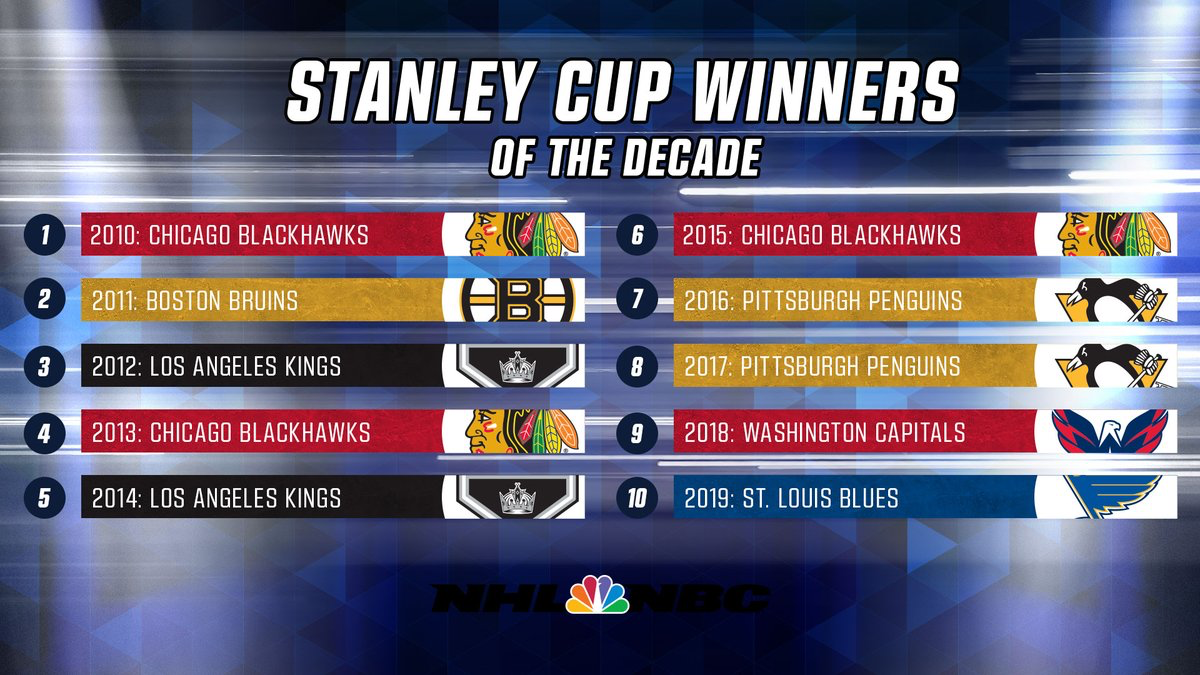 STANLEY CUP WINNERS
OF THE DECADE

1 2010: CHICAGO BLACKHAWKS

2 2011: BOSTON BRUINS

3 2012: LOS ANGELES KINGS

4 2013: CHICAGO BLACKHAWKS

5 2014: LOS ANGELES KINGS

6 2015: CHICAGO BLACKHAWKS

7 2016: PITTSBURGH PENGUINS

8 2017: PITTSBURGH PENGUINS

9 2018: WASHINGTON CAPITALS

10 2019: ST. LOUIS BLUES

NHL NBC